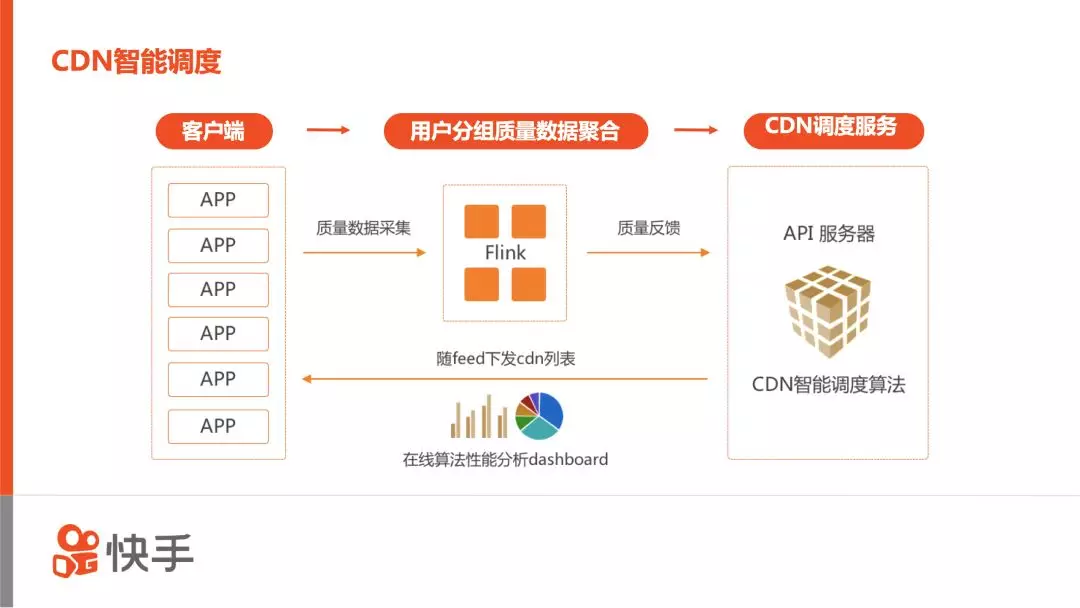 CDN智能调度

客户端

用户分组质量数据聚合

CDN调度服务

APP
APP
APP
APP
APP
APP

质量数据采集

Flink

质量反馈

API 服务器

CDN智能调度算法

随feed下发cdn列表

在线算法性能分析dashboard

快手